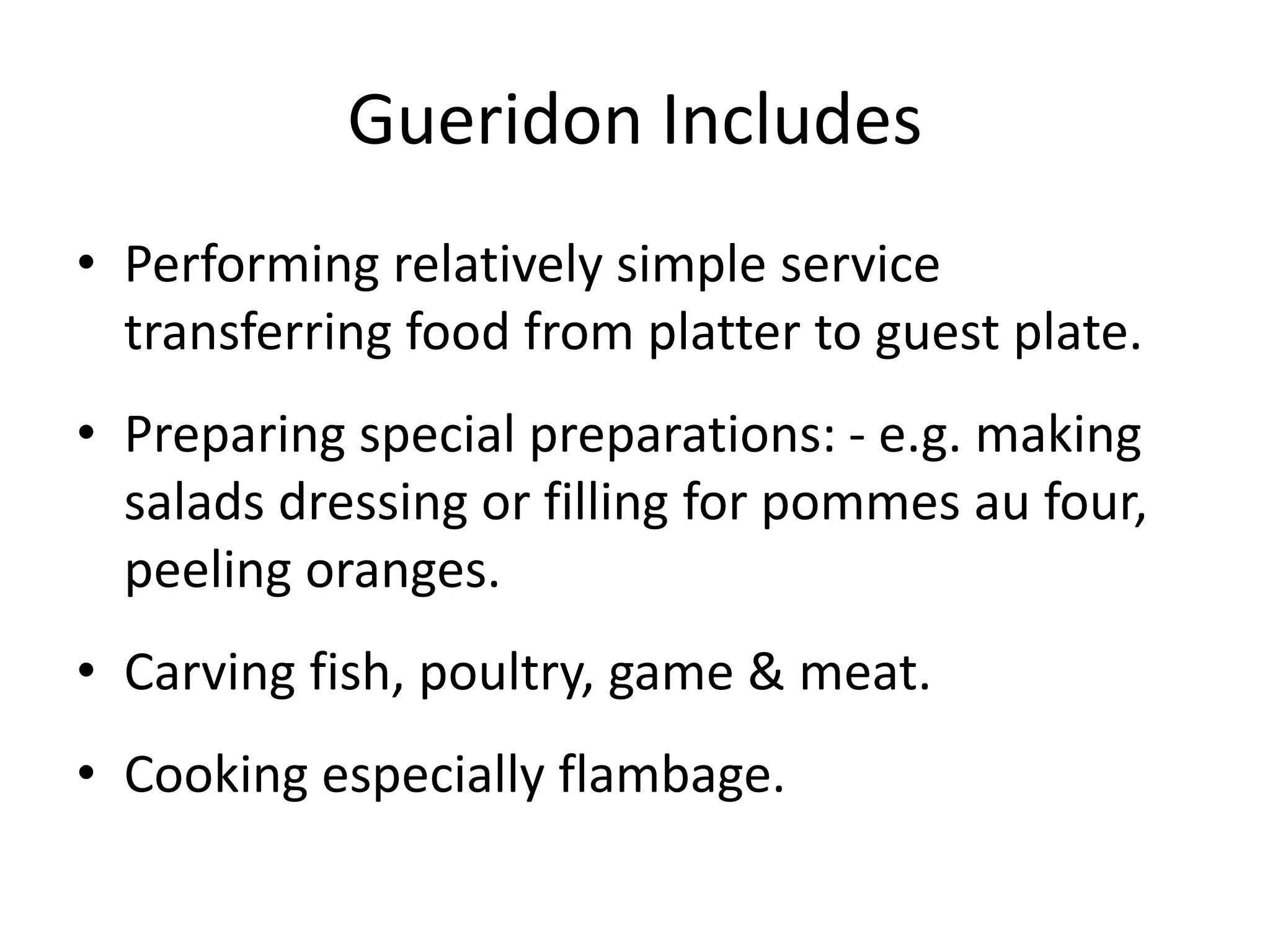 Gueridon Includes

• Performing relatively simple service transferring food from platter to guest plate.

• Preparing special preparations: - e.g. making salads dressing or filling for pommes au four, peeling oranges.

• Carving fish, poultry, game & meat.

• Cooking especially flambage.